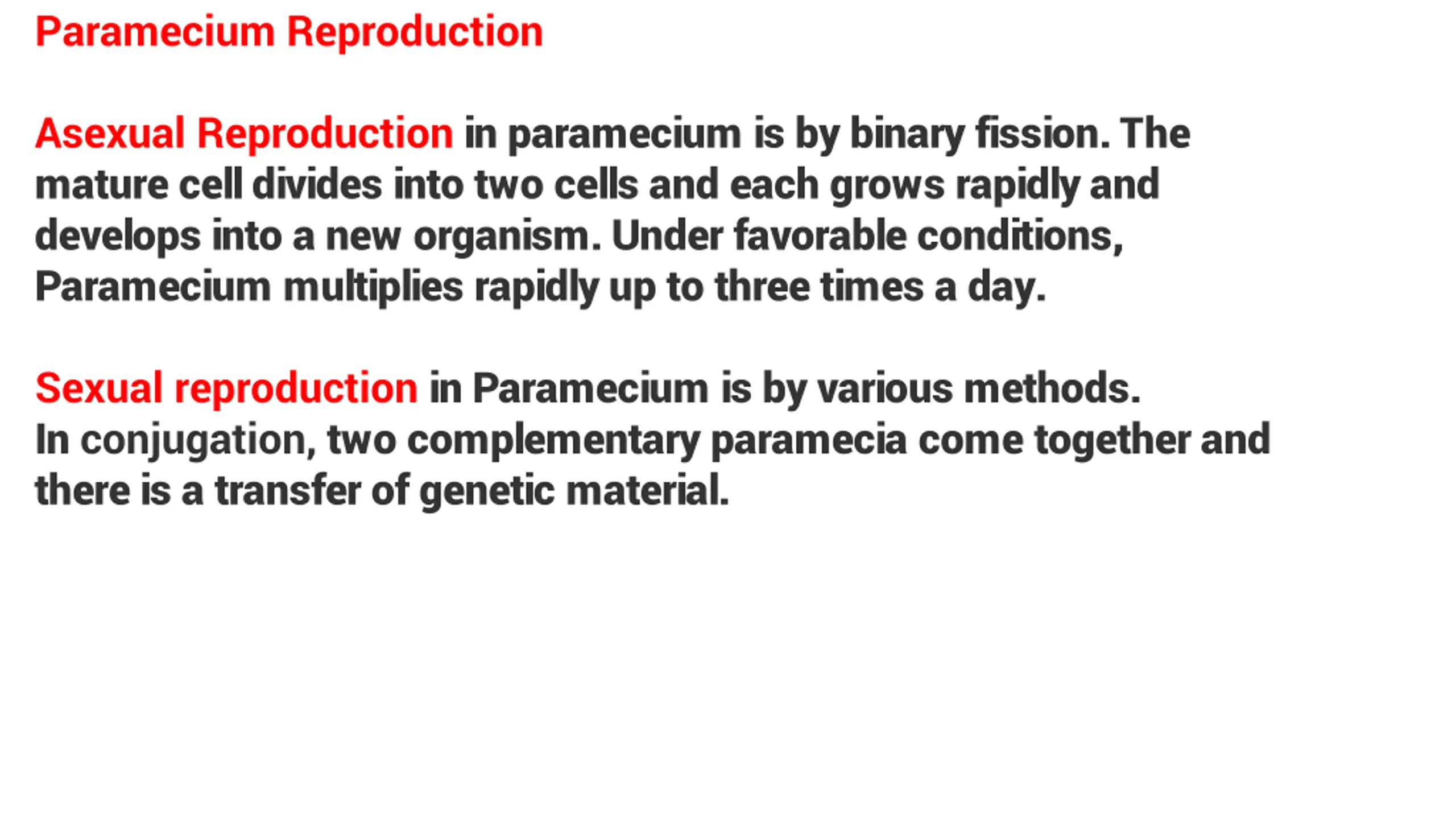 Paramecium Reproduction

Asexual Reproduction in paramecium is by binary fission. The mature cell divides into two cells and each grows rapidly and develops into a new organism. Under favorable conditions, Paramecium multiplies rapidly up to three times a day.

Sexual reproduction in Paramecium is by various methods.
In conjugation, two complementary paramecia come together and there is a transfer of genetic material.